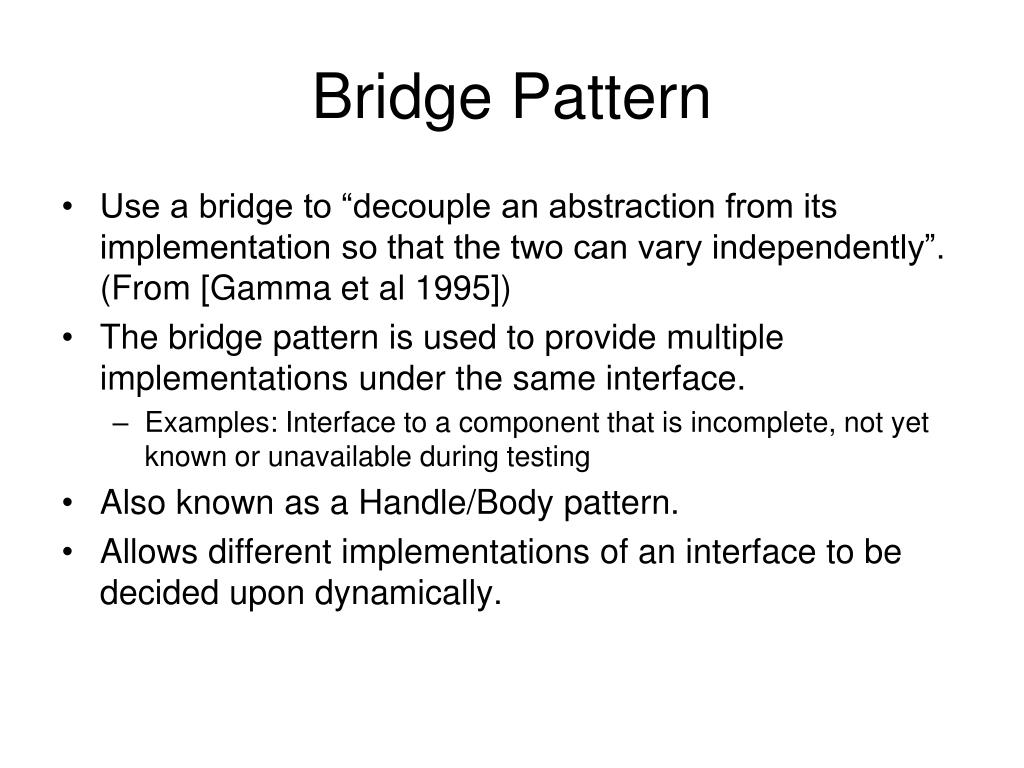 Bridge Pattern

• Use a bridge to “decouple an abstraction from its implementation so that the two can vary independently”. (From [Gamma et al 1995])
• The bridge pattern is used to provide multiple implementations under the same interface.
– Examples: Interface to a component that is incomplete, not yet known or unavailable during testing
• Also known as a Handle/Body pattern.
• Allows different implementations of an interface to be decided upon dynamically.